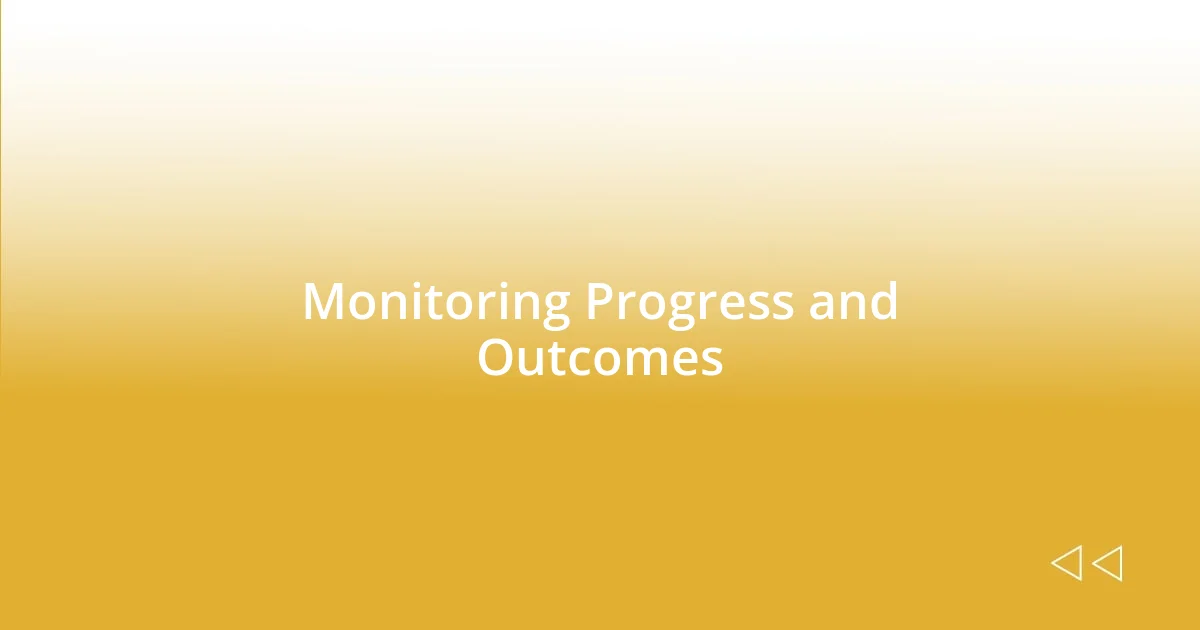 Monitoring Progress and Outcomes